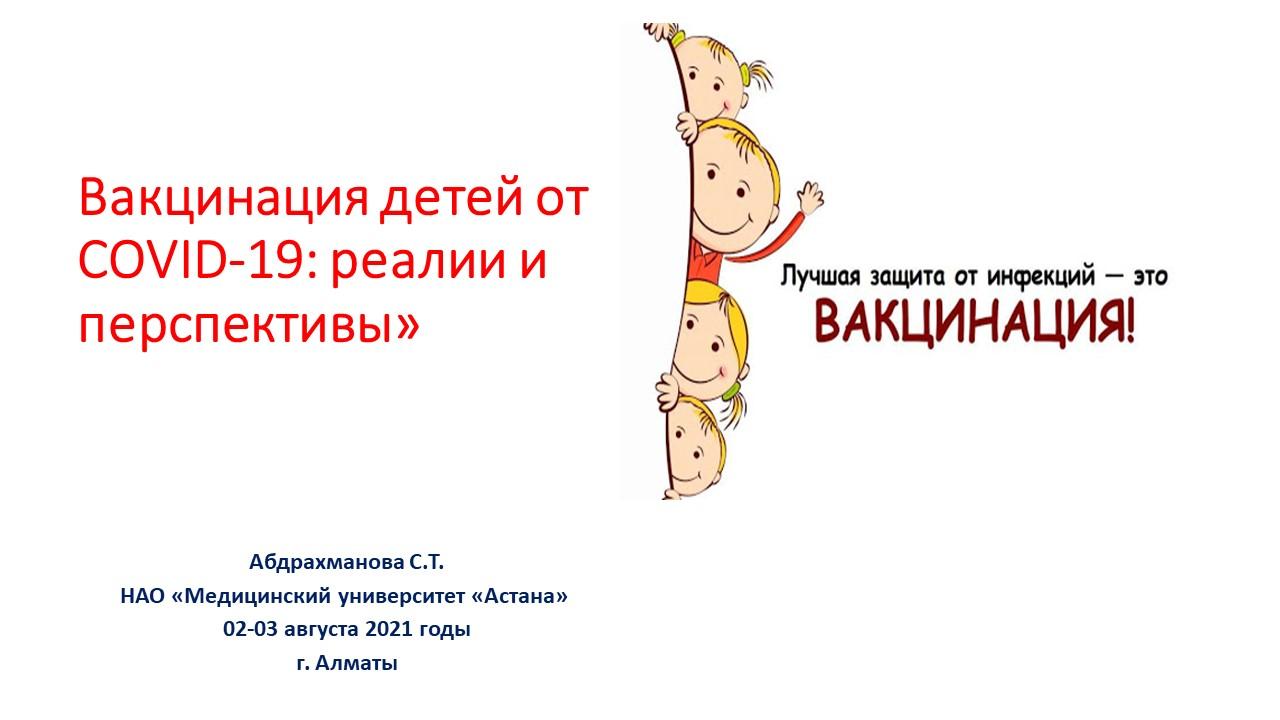 Вакцинация детей от COVID-19: реалии и перспективы»

Лучшая защита от инфекций — это
ВАКЦИНАЦИЯ!

Абдрахманова С.Т.
НАО «Медицинский университет «Астана»
02-03 августа 2021 годы
г. Алматы